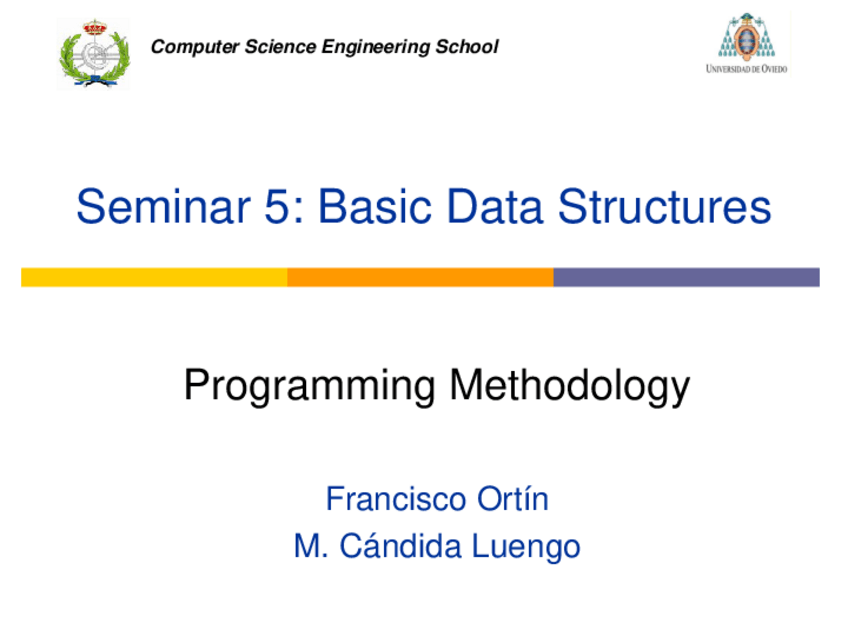 Computer Science Engineering School

UNIVERSIDAD DE OVIEDO

Seminar 5: Basic Data Structures

Programming Methodology

Francisco Ortín
M. Cándida Luengo